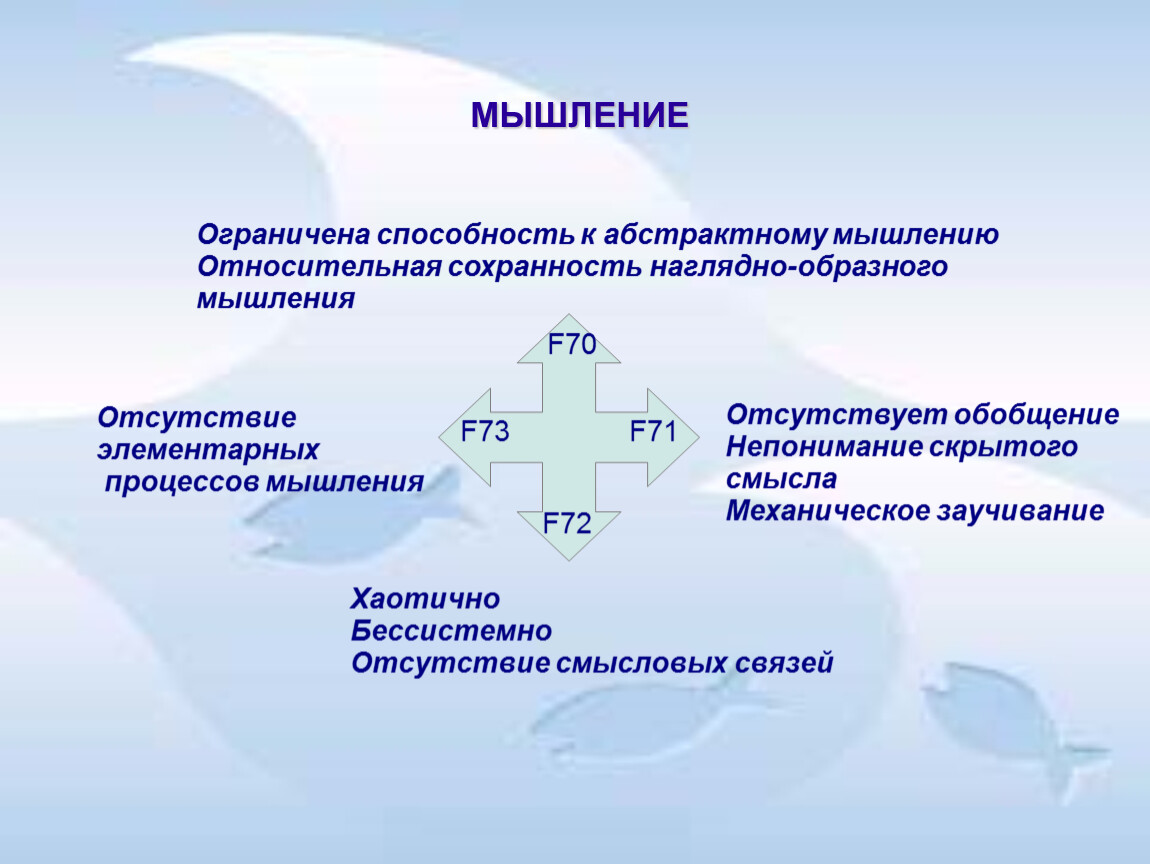 МЫШЛЕНИЕ

Ограничена способность к абстрактному мышлению
Относительная сохранность наглядно-образного мышления

F70

Отсутствие элементарных процессов мышления

F73

F71

Отсутствует обобщение
Непонимание скрытого смысла
Механическое заучивание

F72

Хаотично
Бессистемно
Отсутствие смысловых связей